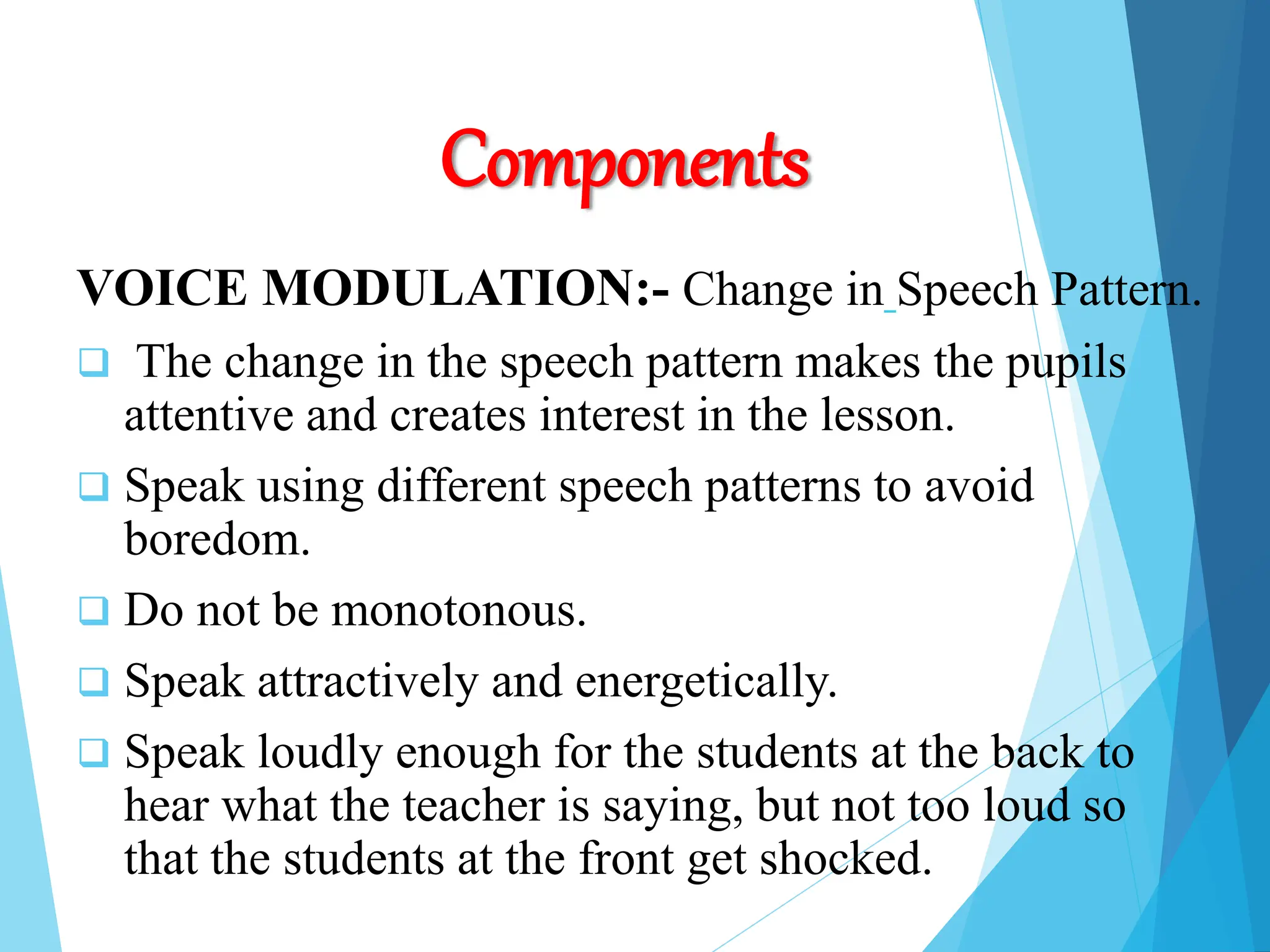 Components

VOICE MODULATION:- Change in Speech Pattern.

❑ The change in the speech pattern makes the pupils attentive and creates interest in the lesson.

❑ Speak using different speech patterns to avoid boredom.

❑ Do not be monotonous.

❑ Speak attractively and energetically.

❑ Speak loudly enough for the students at the back to hear what the teacher is saying, but not too loud so that the students at the front get shocked.